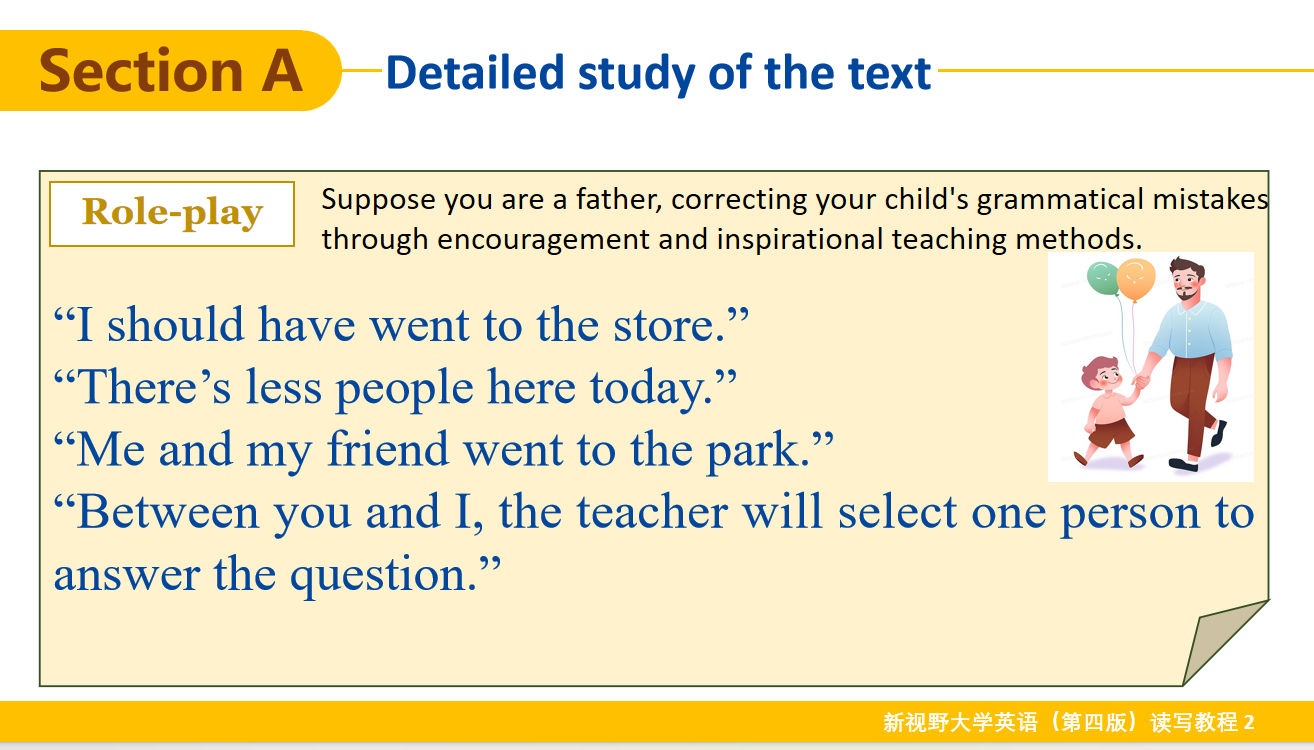 Section A Detailed study of the text

Role-play

Suppose you are a father, correcting your child's grammatical mistakes through encouragement and inspirational teaching methods.

“I should have went to the store.”
“There’s less people here today.”
“Me and my friend went to the park.”
“Between you and I, the teacher will select one person to answer the question.”

新视野大学英语（第四版）读写教程 2